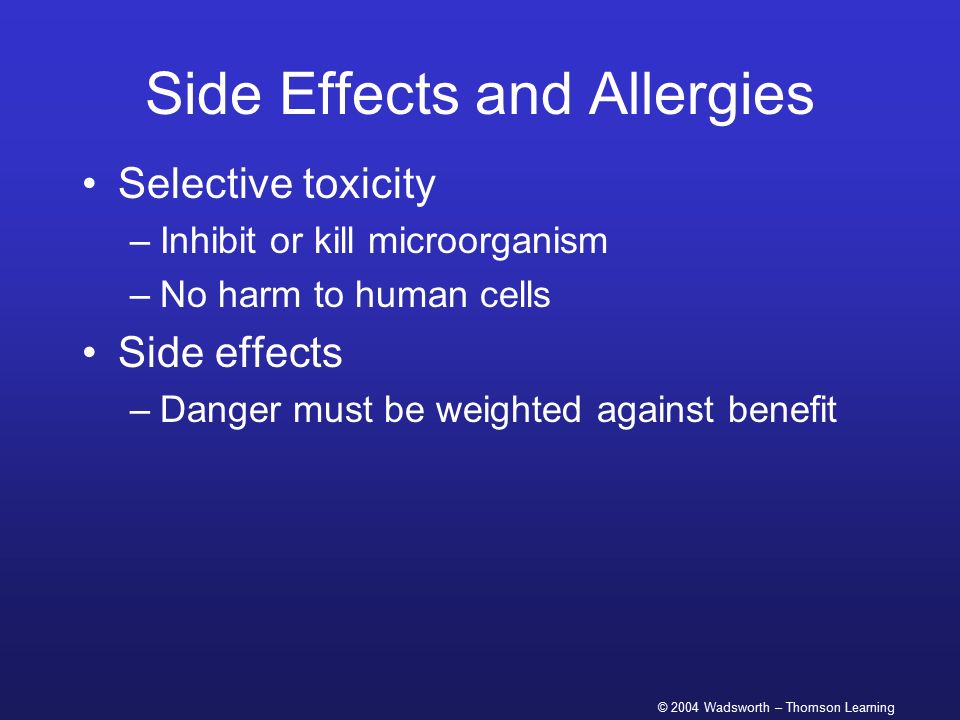 Side Effects and Allergies

• Selective toxicity
– Inhibit or kill microorganism
– No harm to human cells
• Side effects
– Danger must be weighted against benefit

© 2004 Wadsworth – Thomson Learning